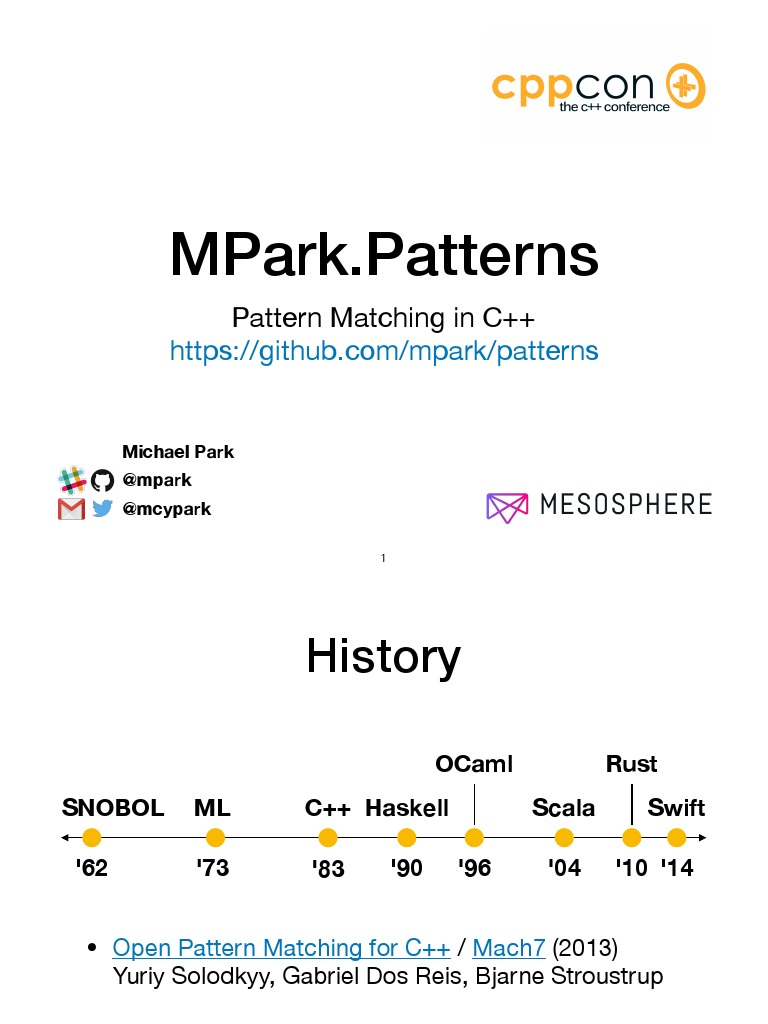 cppcon
the c++ conference

MPark.Patterns

Pattern Matching in C++
https://github.com/mpark/patterns

Michael Park
@mpark
@mcypark

MESOSPHERE

1

History

OCaml
Rust
SNOBOL ML C++ Haskell Scala Swift
'62 '73 '83 '90 '96 '04 '10 '14

• Open Pattern Matching for C++ / Mach7 (2013)
Yuriy Solodkyy, Gabriel Dos Reis, Bjarne Stroustrup